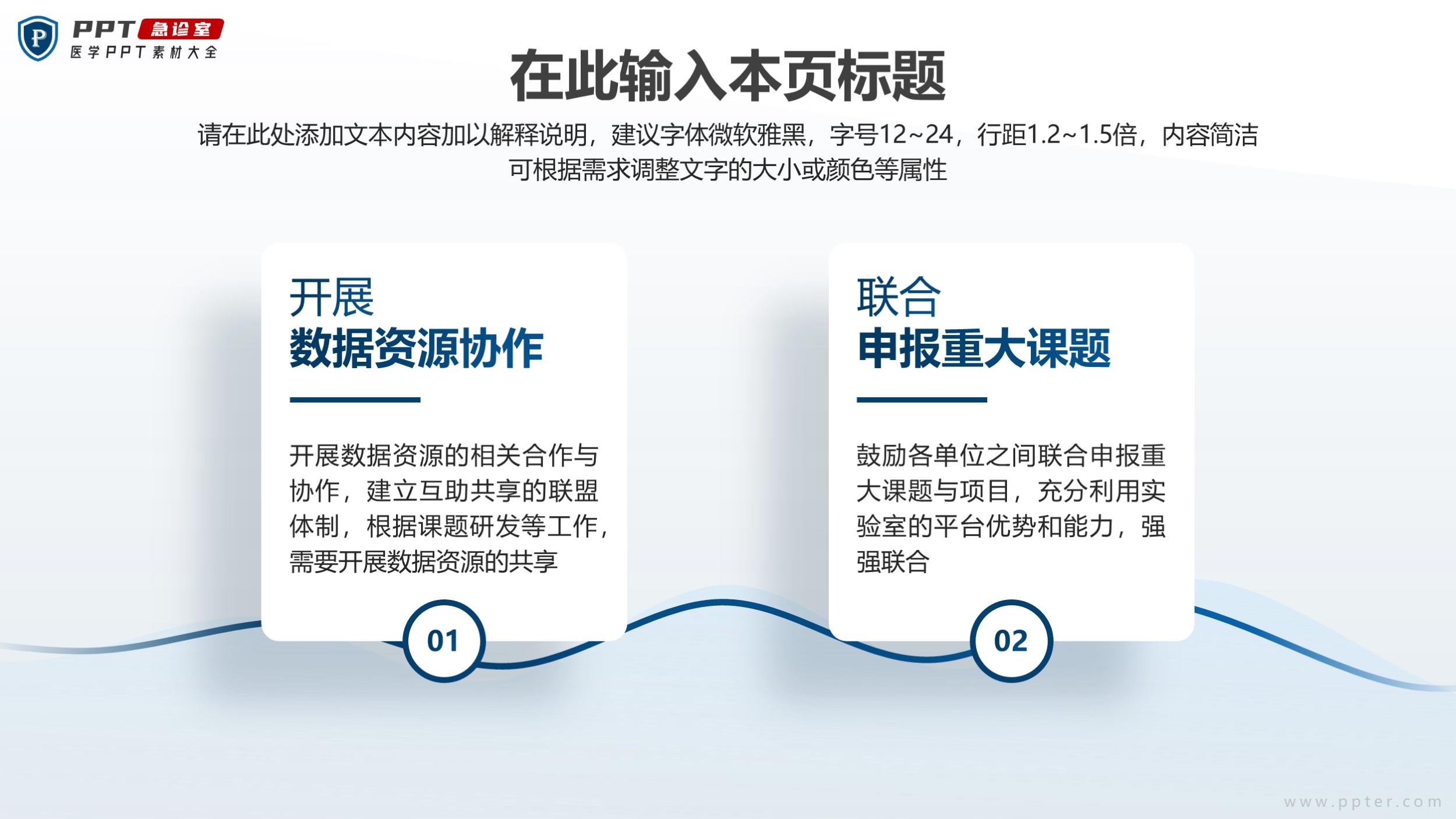 P PPT 急诊室
医学PPT素材大全

在此输入本页标题

请在此处添加文本内容加以解释说明，建议字体微软雅黑，字号12~24，行距1.2~1.5倍，内容简洁可根据需求调整文字的大小或颜色等属性

开展
数据资源协作

开展数据资源的相关合作与协作，建立互助共享的联盟体制，根据课题研发等工作，需要开展数据资源的共享

01

联合
申报重大课题

鼓励各单位之间联合申报重大课题与项目，充分利用实验室的平台优势和能力，强强联合

02

www.ppter.com